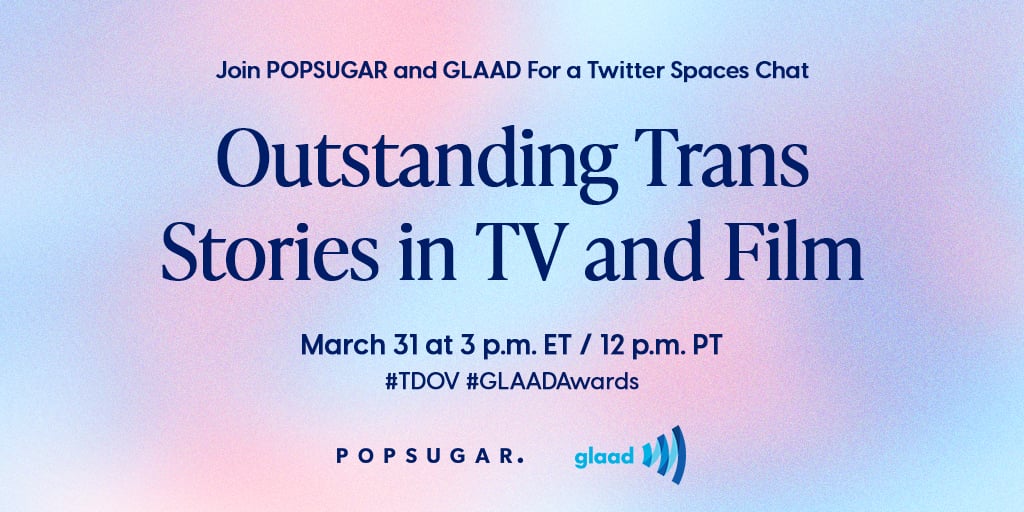 Join POPSUGAR and GLAAD For a Twitter Spaces Chat

Outstanding Trans Stories in TV and Film

March 31 at 3 p.m. ET / 12 p.m. PT

#TDOV #GLAADAwards

POPSUGAR.

glaad